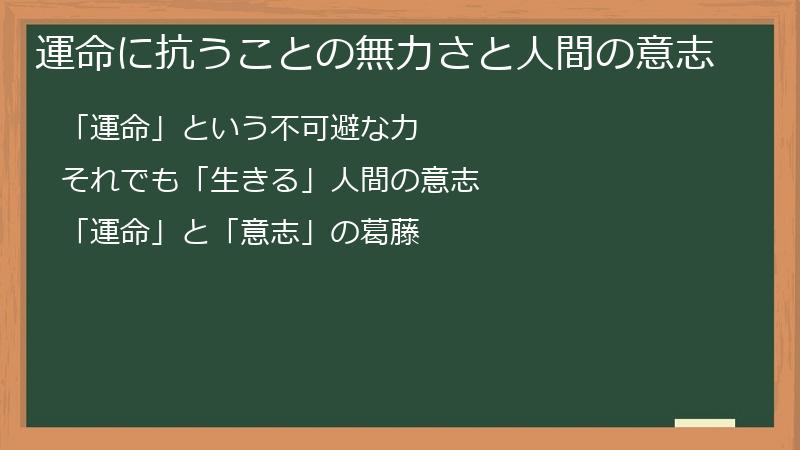 運命に抗うことの無力さと人間の意志

「運命」という不可避な力

それでも「生きる」人間の意志

「運命」と「意志」の葛藤